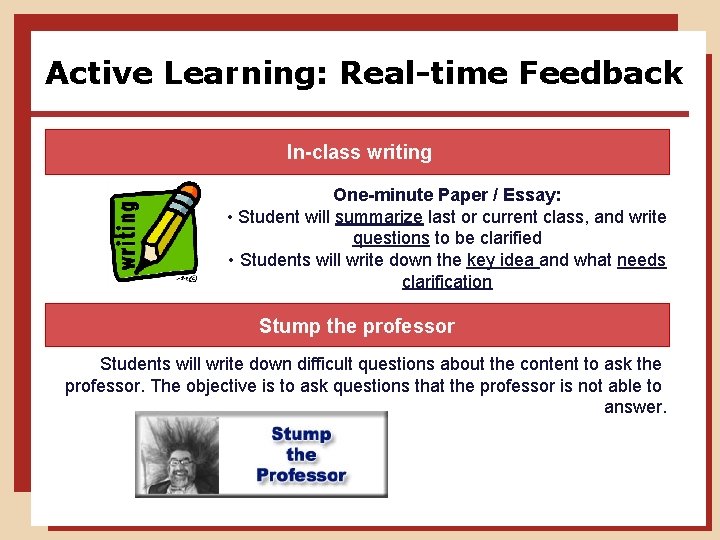 Active Learning: Real-time Feedback

In-class writing

writing

One-minute Paper / Essay:
• Student will summarize last or current class, and write questions to be clarified
• Students will write down the key idea and what needs clarification

Stump the professor

Students will write down difficult questions about the content to ask the professor. The objective is to ask questions that the professor is not able to answer.

Stump the Professor